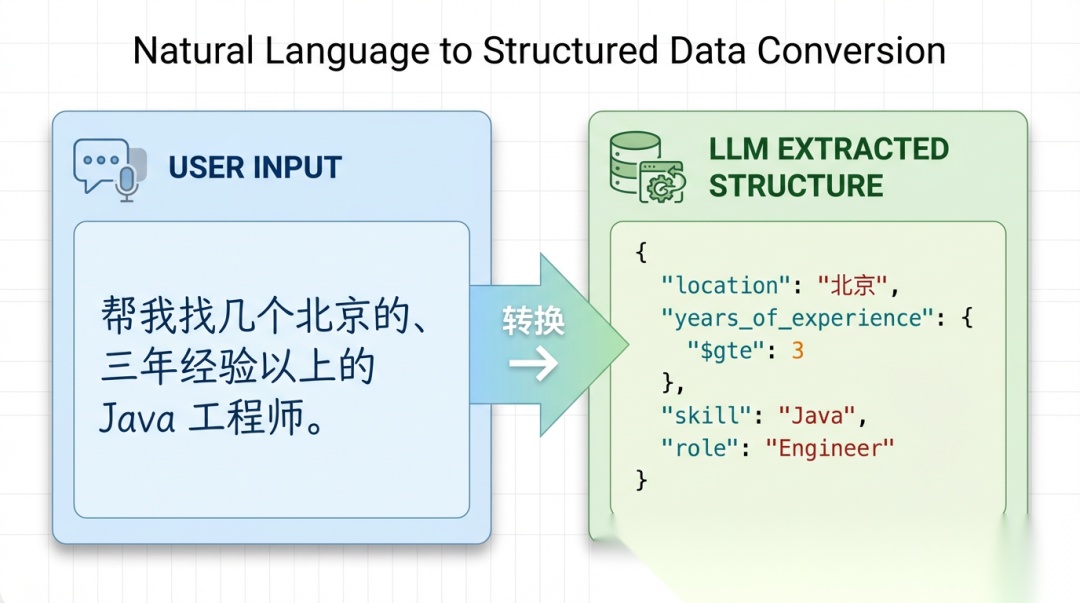 Natural Language to Structured Data Conversion

USER INPUT

帮我找几个北京的、三年经验以上的 Java 工程师。

转换
→

LLM EXTRACTED STRUCTURE

{
 "location": "北京",
 "years_of_experience": {
  "$gte": 3
 },
 "skill": "Java",
 "role": "Engineer"
}